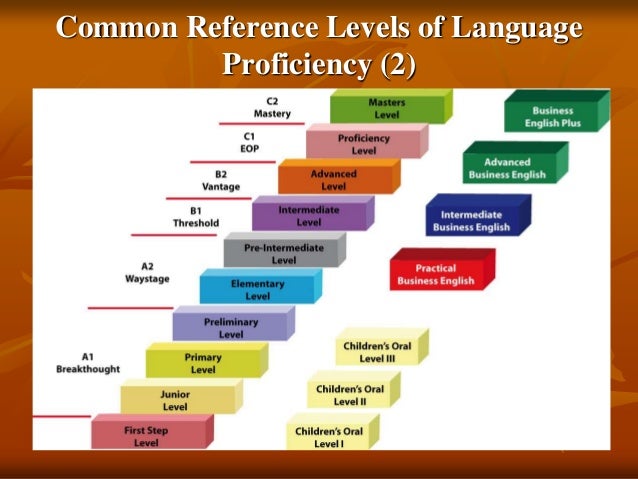 Common Reference Levels of Language Proficiency (2)

C2
Mastery

C1
EOP

B2
Vantage

B1
Threshold

A2
Waystage

A1
Breakthought

Masters Level

Proficiency Level

Advanced Level

Intermediate Level

Pre-Intermediate Level

Elementary Level

Preliminary Level

Primary Level

Junior Level

First Step Level

Business English Plus

Advanced Business English

Intermediate Business English

Practical Business English

Children's Oral Level III

Children's Oral Level II

Children's Oral Level I